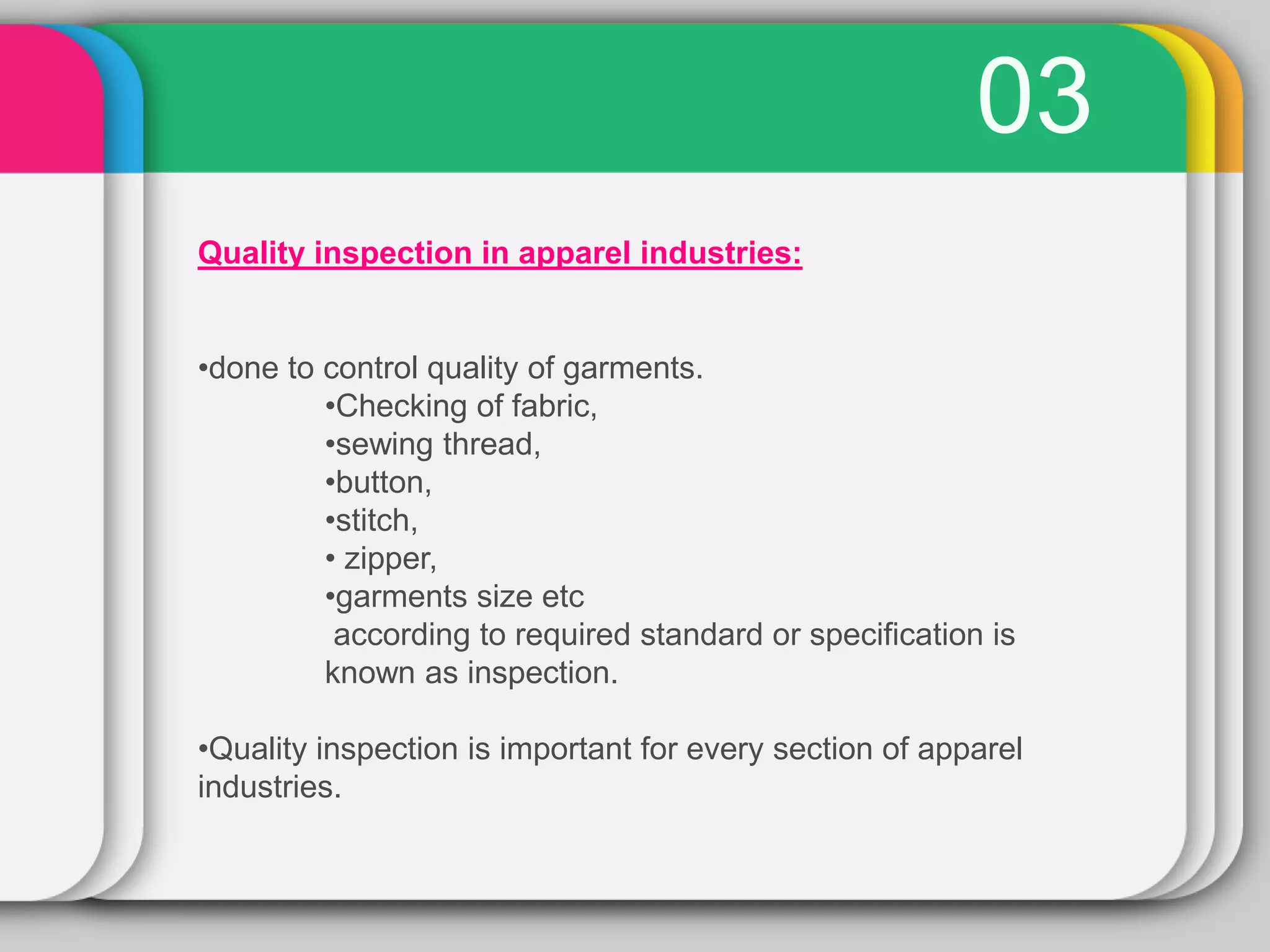 03

Quality inspection in apparel industries:

• done to control quality of garments.

• Checking of fabric,
• sewing thread,
• button,
• stitch,
• zipper,
• garments size etc

according to required standard or specification is known as inspection.

• Quality inspection is important for every section of apparel industries.